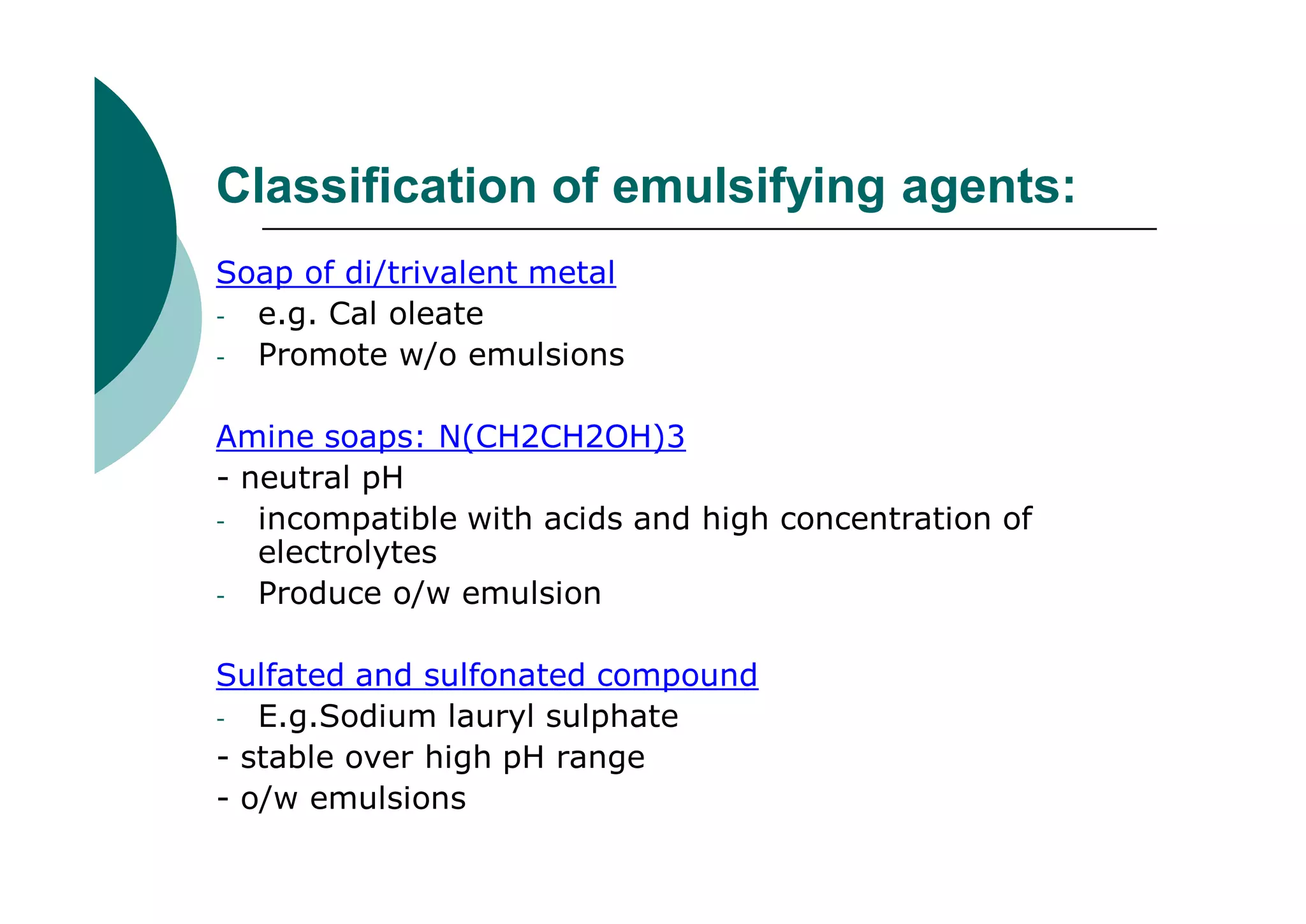 Classification of emulsifying agents:

Soap of di/trivalent metal
- e.g. Cal oleate
- Promote w/o emulsions

Amine soaps: N(CH2CH2OH)3
- neutral pH
- incompatible with acids and high concentration of electrolytes
- Produce o/w emulsion

Sulfated and sulfonated compound
- E.g.Sodium lauryl sulphate
- stable over high pH range
- o/w emulsions